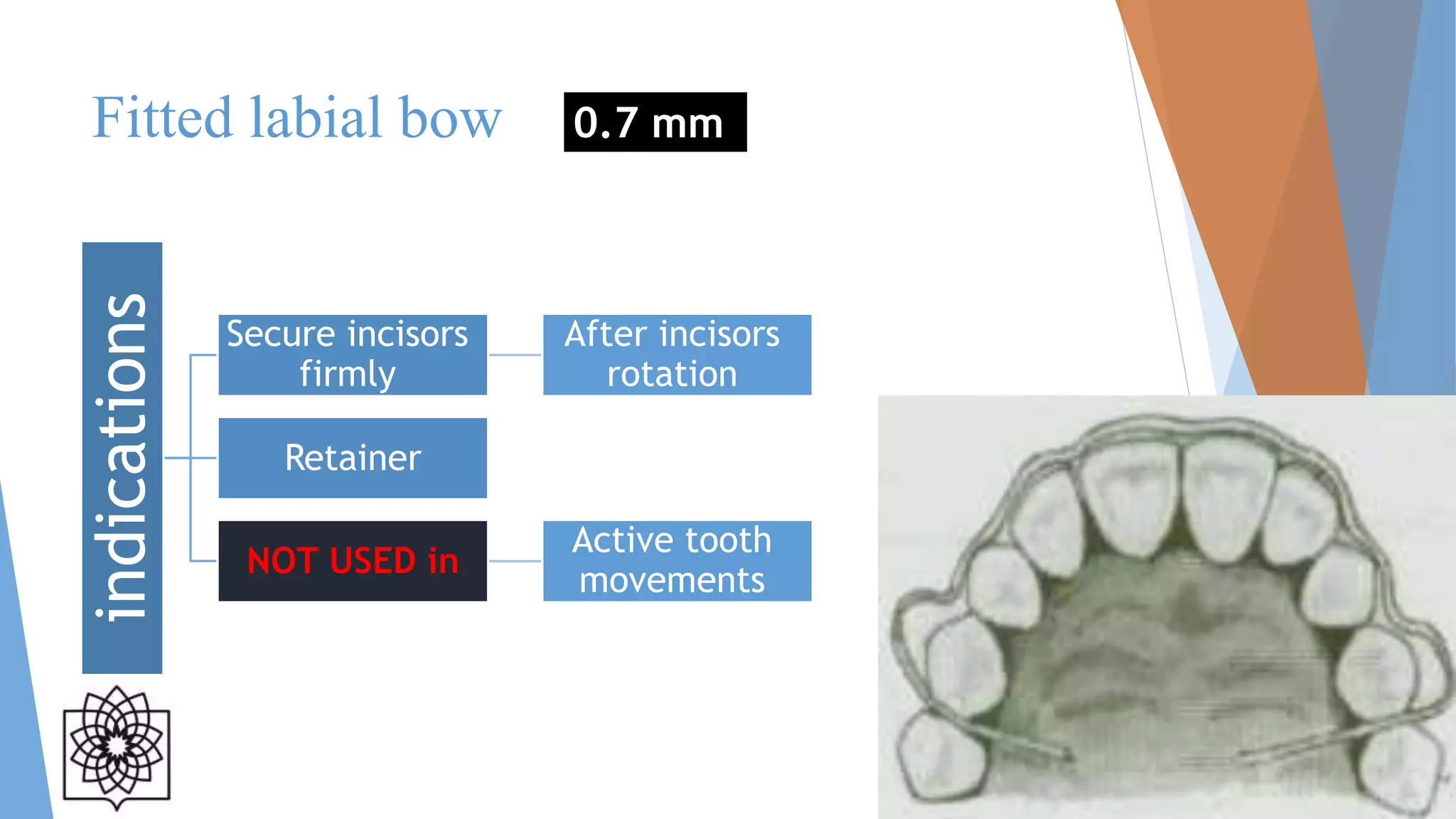 Fitted labial bow

0.7 mm

indications

Secure incisors firmly

After incisors rotation

Retainer

NOT USED in

Active tooth movements